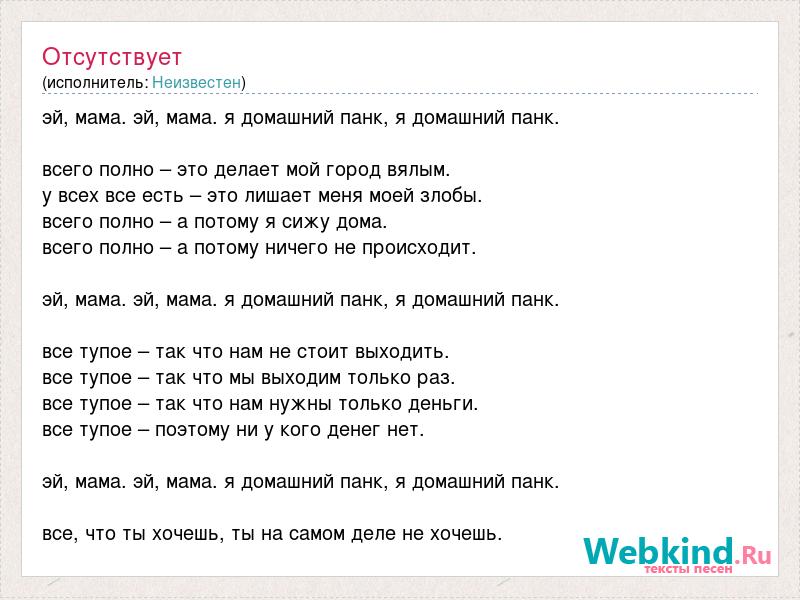 Отсутствует
(исполнитель: Неизвестен)

эй, мама. эй, мама. я домашний панк, я домашний панк.

всего полно – это делает мой город вялым.
у всех все есть – это лишает меня моей злобы.
всего полно – а потому я сижу дома.
всего полно – а потому ничего не происходит.

эй, мама. эй, мама. я домашний панк, я домашний панк.

все тупое – так что нам не стоит выходить.
все тупое – так что мы выходим только раз.
все тупое – так что нам нужны только деньги.
все тупое – поэтому ни у кого денег нет.

эй, мама. эй, мама. я домашний панк, я домашний панк.

все, что ты хочешь, ты на самом деле не хочешь.

Webkind.Ru
тексты песен